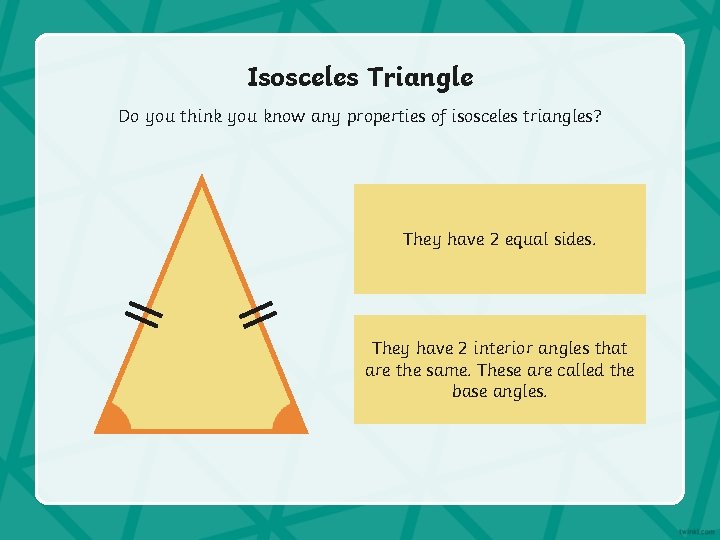 Isosceles Triangle

Do you think you know any properties of isosceles triangles?

They have 2 equal sides.

They have 2 interior angles that are the same. These are called the base angles.

twinkl.com